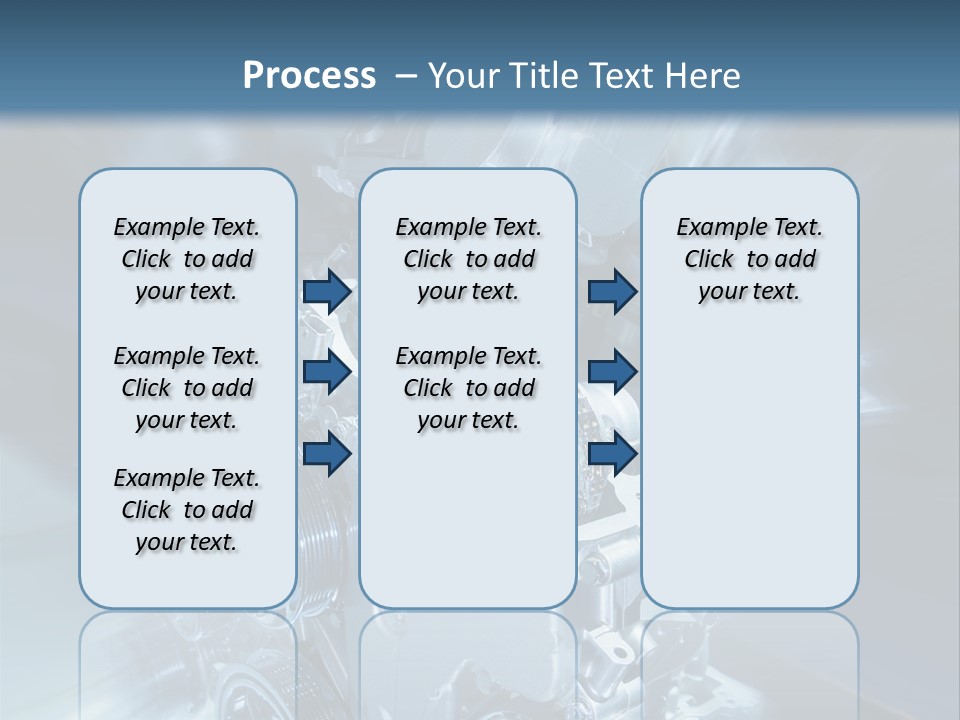 Process – Your Title Text Here

Example Text. Click to add your text.

Example Text. Click to add your text.

Example Text. Click to add your text.

Example Text. Click to add your text.

Example Text. Click to add your text.

Example Text. Click to add your text.